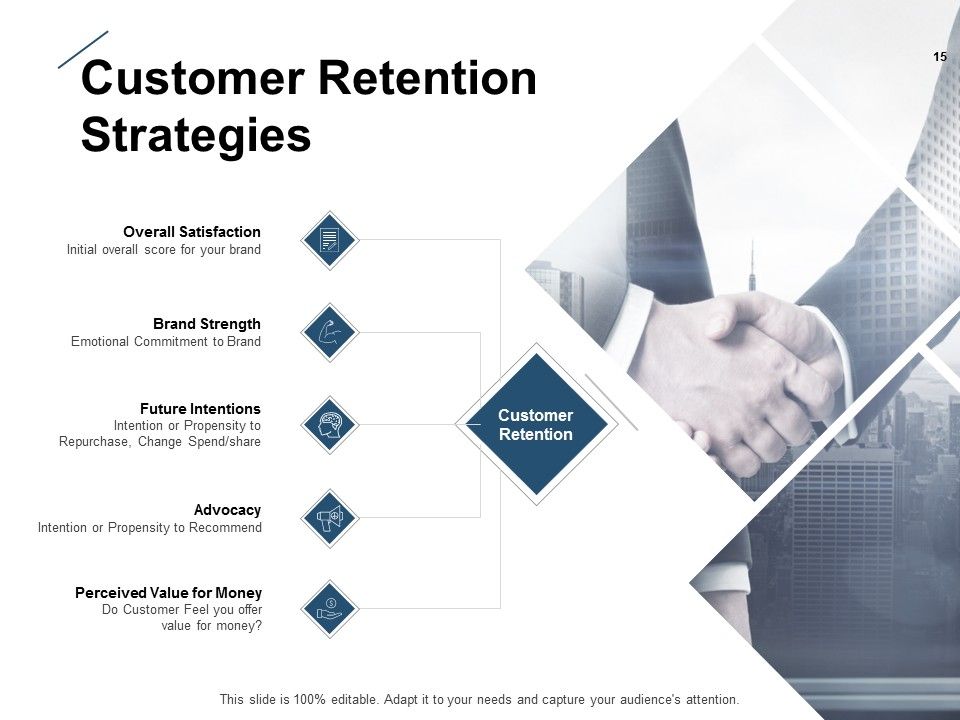 15

Customer Retention Strategies

Overall Satisfaction
Initial overall score for your brand

Brand Strength
Emotional Commitment to Brand

Future Intentions
Intention or Propensity to Repurchase, Change Spend/share

Advocacy
Intention or Propensity to Recommend

Perceived Value for Money
Do Customer Feel you offer value for money?

Customer Retention

This slide is 100% editable. Adapt it to your needs and capture your audience's attention.